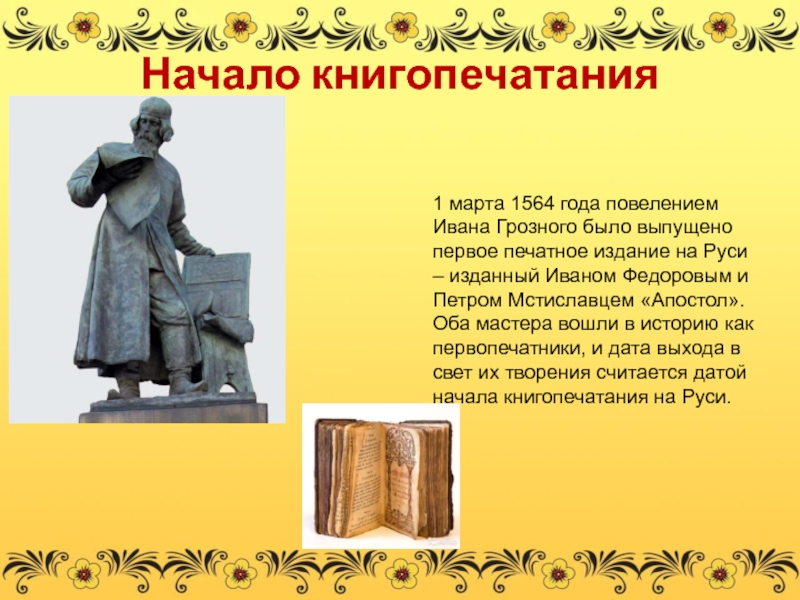 Начало книгопечатания

1 марта 1564 года повелением Ивана Грозного было выпущено первое печатное издание на Руси – изданный Иваном Федоровым и Петром Мстиславцем «Апостол». Оба мастера вошли в историю как первопечатники, и дата выхода в свет их творения считается датой начала книгопечатания на Руси.